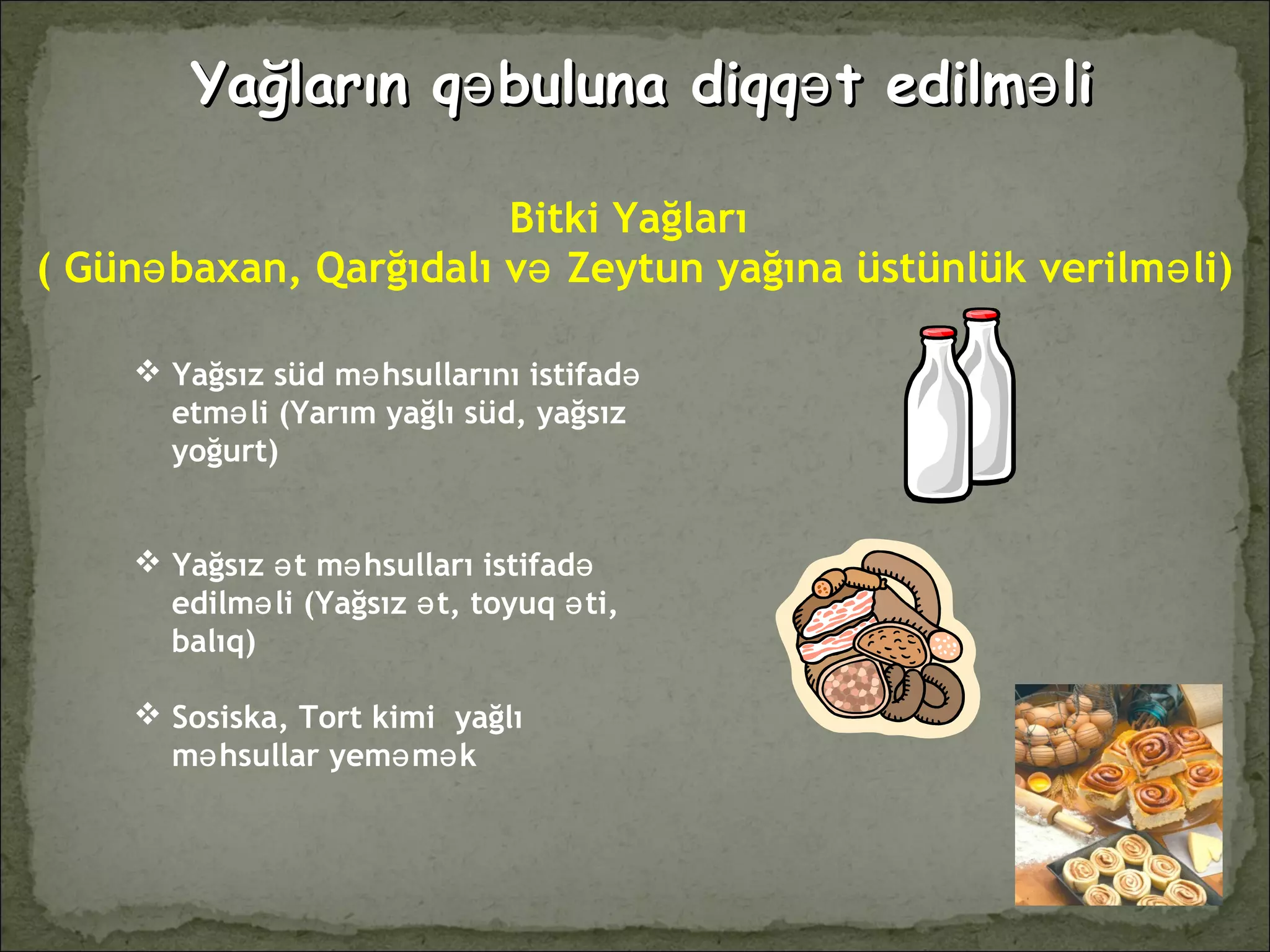 Yağların qəbuluna diqqət edilməli

Bitki Yağları
( Günəbaxan, Qarğıdalı və Zeytun yağına üstünlük verilməli)

❖ Yağsız süd məhsullarını istifadə etməli (Yarım yağlı süd, yağsız yoğurt)

❖ Yağsız ət məhsulları istifadə edilməli (Yağsız ət, toyuq əti, balıq)

❖ Sosiska, Tort kimi yağlı məhsullar yeməmək